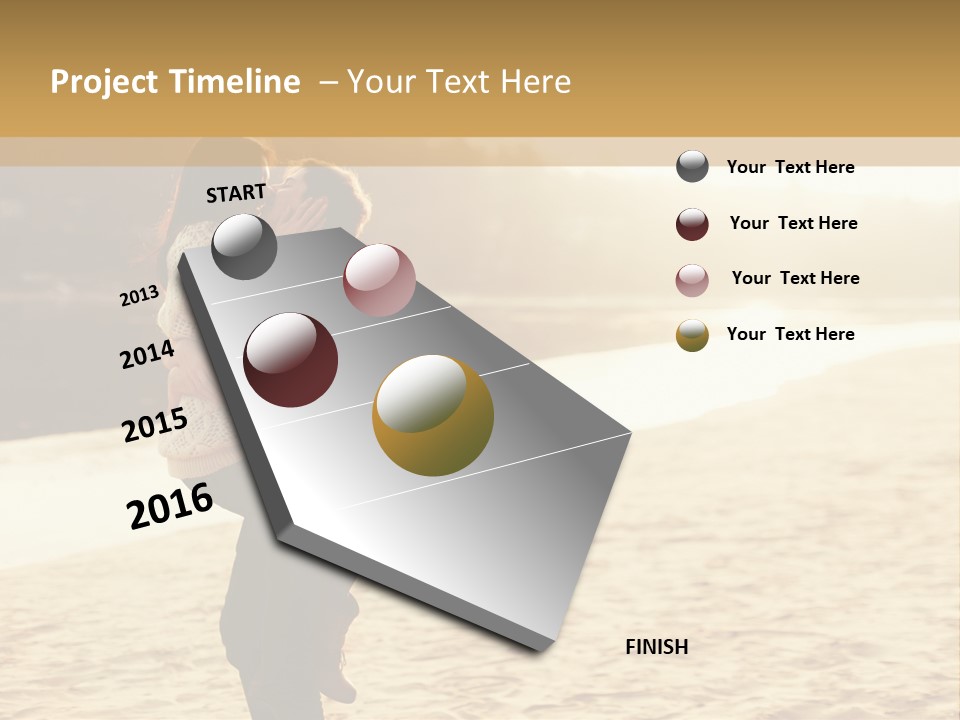 Project Timeline – Your Text Here

START

2013

2014

2015

2016

FINISH

Your Text Here

Your Text Here

Your Text Here

Your Text Here